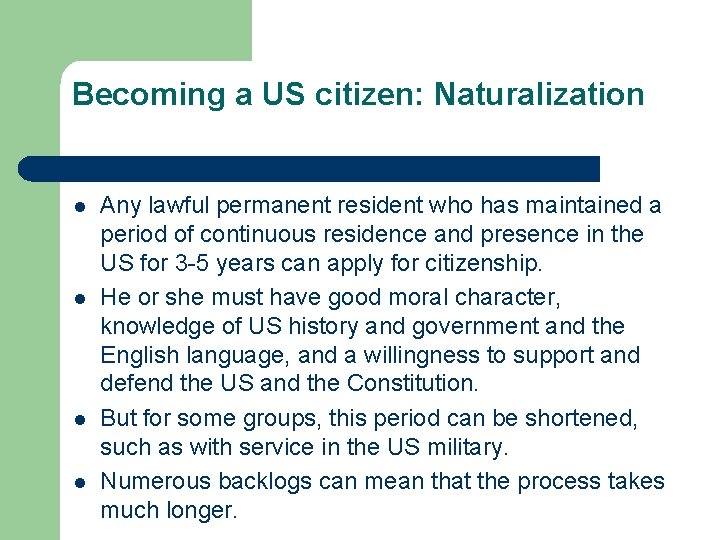 Becoming a US citizen: Naturalization

- Any lawful permanent resident who has maintained a period of continuous residence and presence in the US for 3-5 years can apply for citizenship.
- He or she must have good moral character, knowledge of US history and government and the English language, and a willingness to support and defend the US and the Constitution.
- But for some groups, this period can be shortened, such as with service in the US military.
- Numerous backlogs can mean that the process takes much longer.